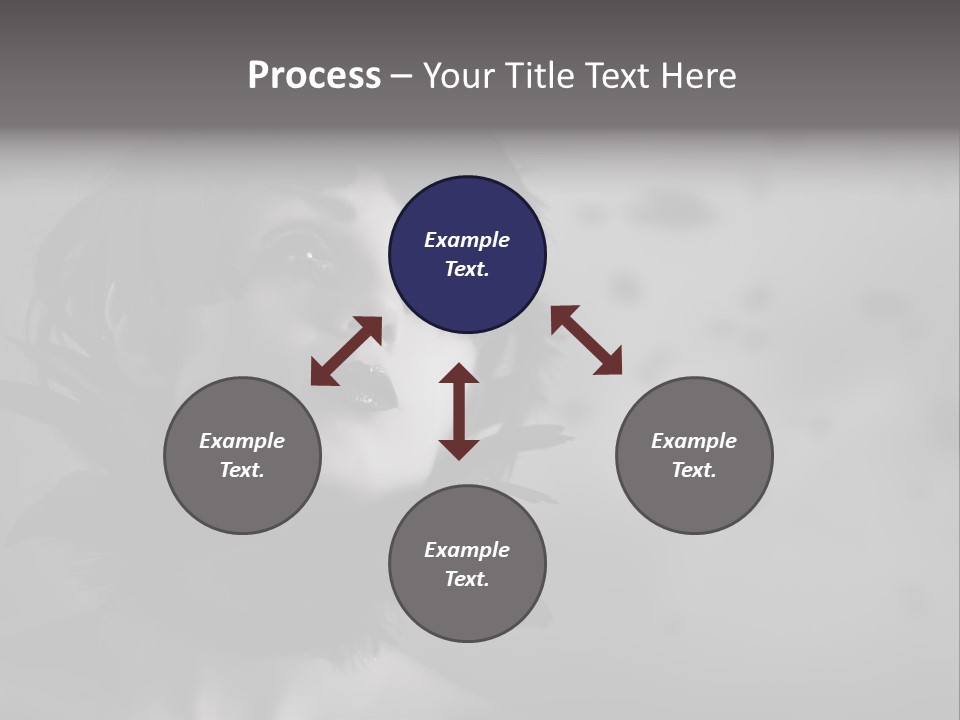 Process – Your Title Text Here

Example Text.

Example Text.

Example Text.

Example Text.